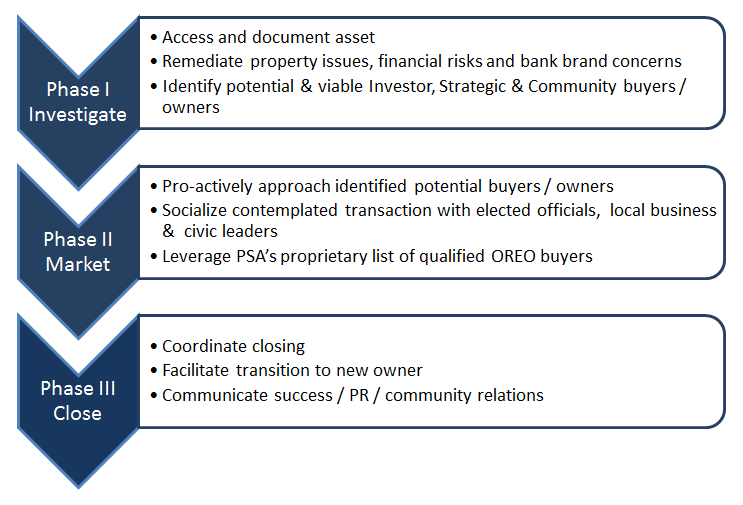 Phase I
Investigate

• Access and document asset
• Remediate property issues, financial risks and bank brand concerns
• Identify potential & viable Investor, Strategic & Community buyers / owners

Phase II
Market

• Pro-actively approach identified potential buyers / owners
• Socialize contemplated transaction with elected officials, local business & civic leaders
• Leverage PSA's proprietary list of qualified OREO buyers

Phase III
Close

• Coordinate closing
• Facilitate transition to new owner
• Communicate success / PR / community relations